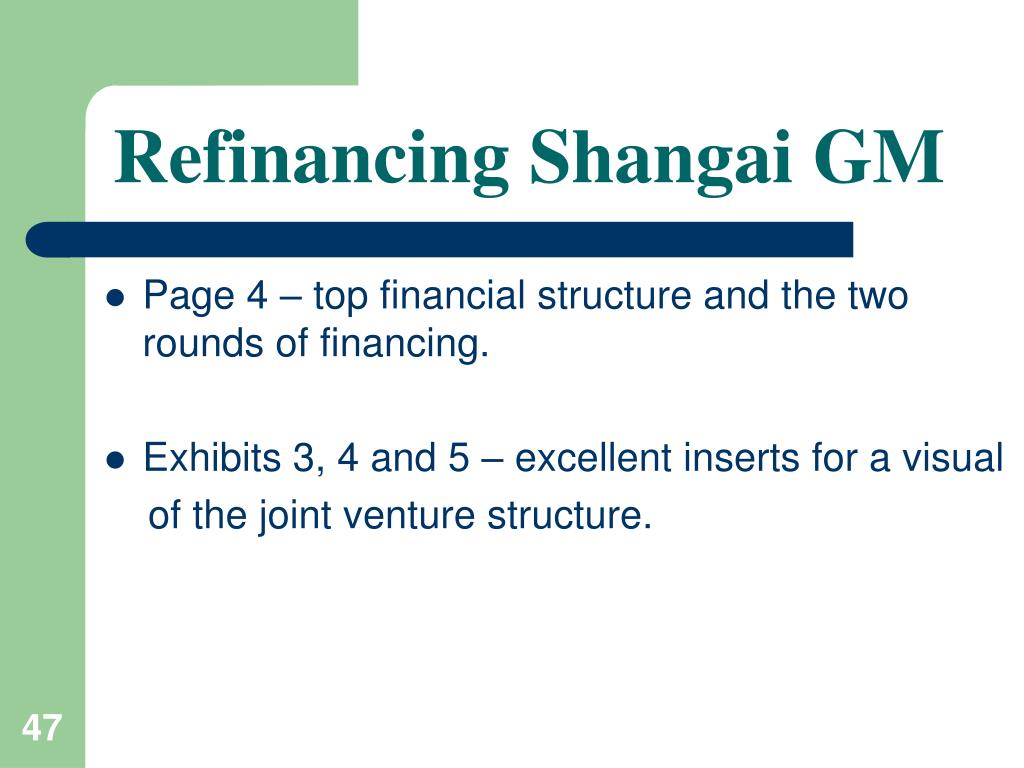 Refinancing Shangai GM

- Page 4 – top financial structure and the two rounds of financing.

- Exhibits 3, 4 and 5 – excellent inserts for a visual of the joint venture structure.

47